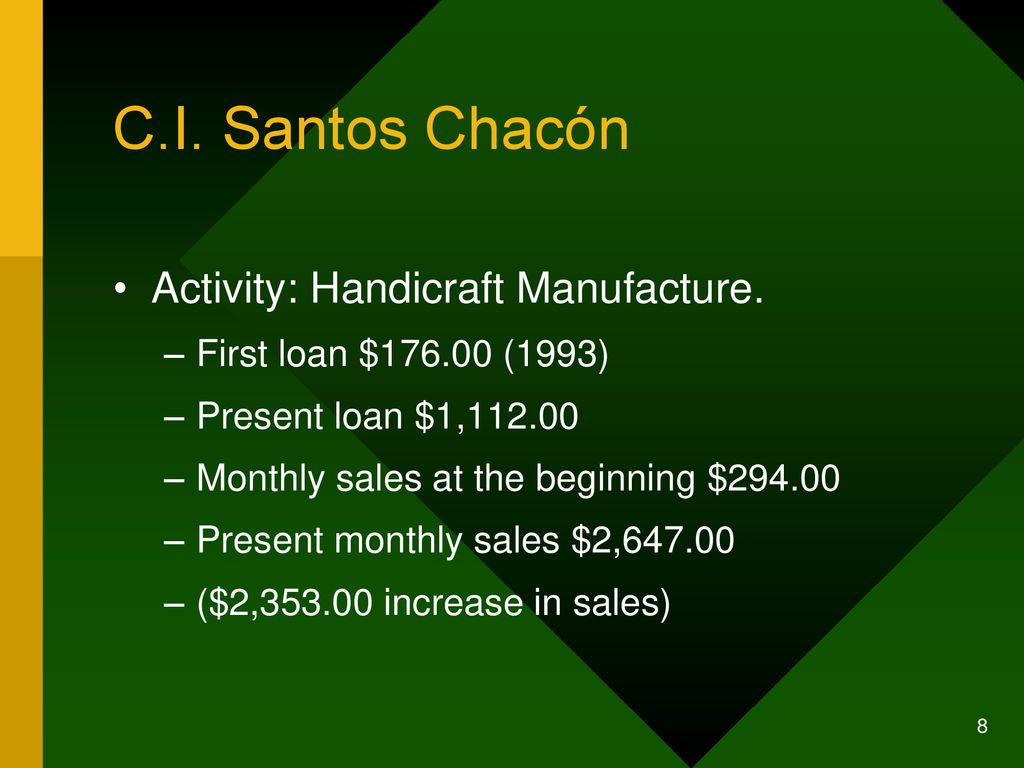 C.I. Santos Chacón

• Activity: Handicraft Manufacture.
– First loan \$176.00 (1993)
– Present loan \$1,112.00
– Monthly sales at the beginning \$294.00
– Present monthly sales \$2,647.00
– (\$2,353.00 increase in sales)

8